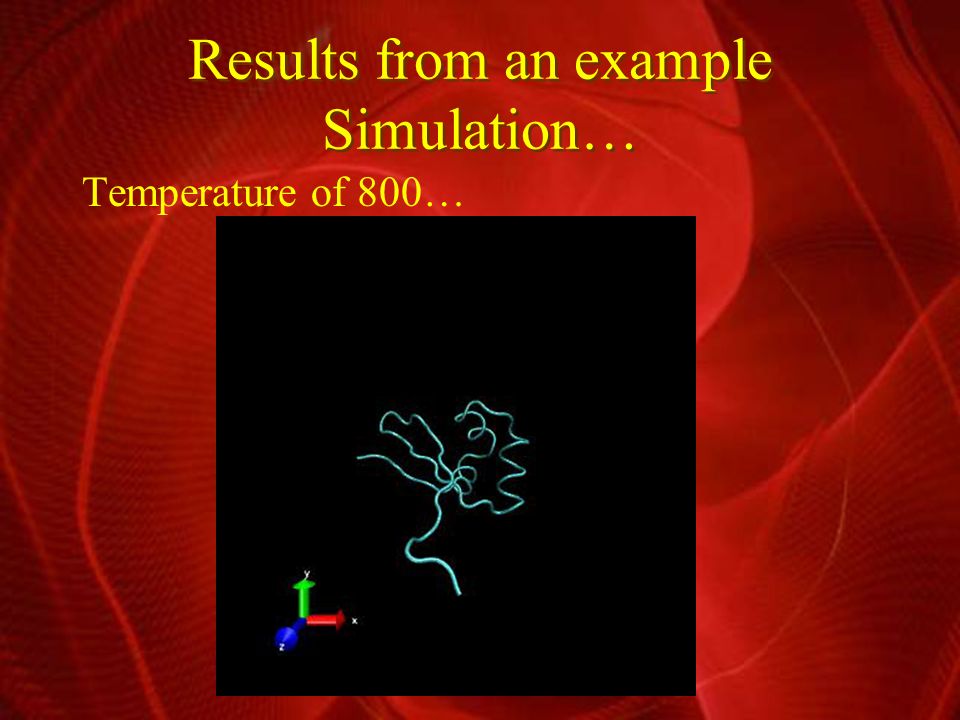 Results from an example Simulation…

Temperature of 800…

y
x
z